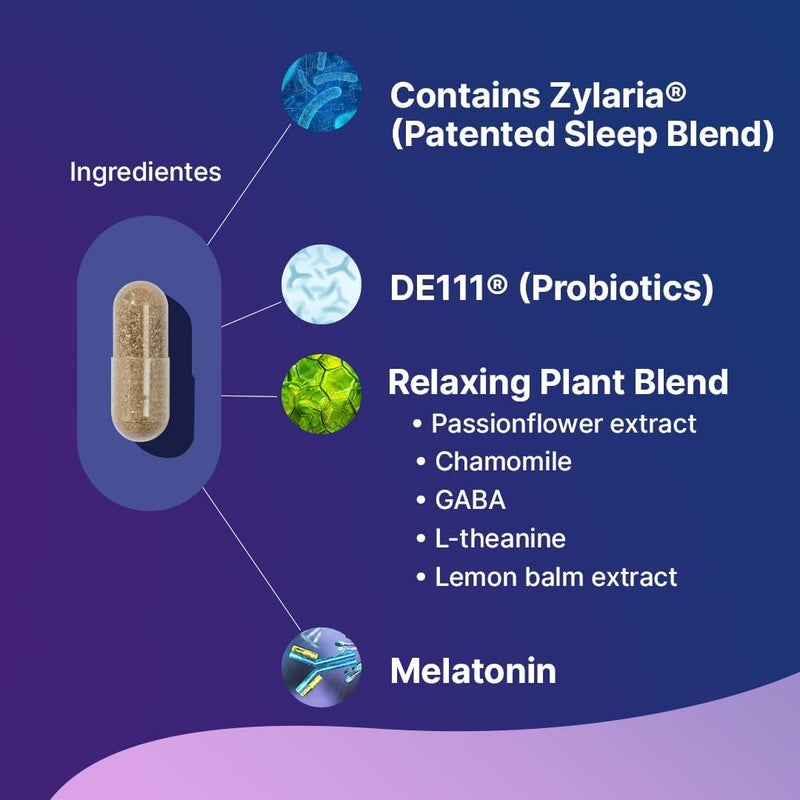 Ingredientes

Contains Zylaria® (Patented Sleep Blend)

DE111® (Probiotics)

Relaxing Plant Blend
• Passionflower extract
• Chamomile
• GABA
• L-theanine
• Lemon balm extract

Melatonin